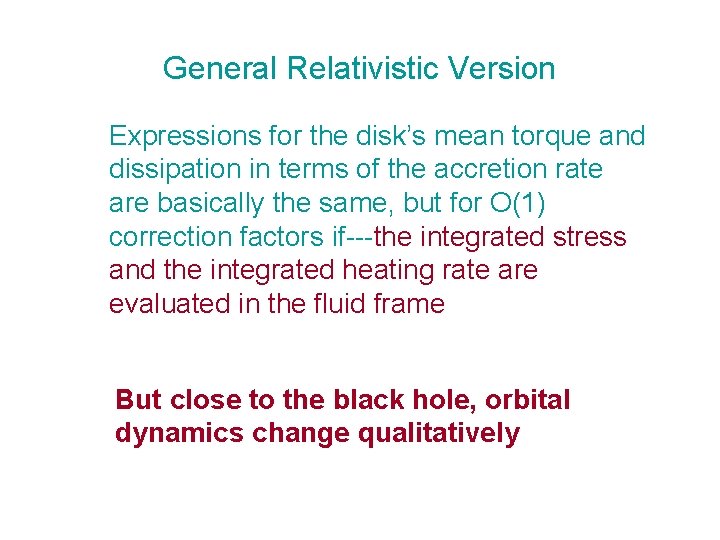 General Relativistic Version

Expressions for the disk’s mean torque and dissipation in terms of the accretion rate are basically the same, but for O(1) correction factors if---the integrated stress and the integrated heating rate are evaluated in the fluid frame

But close to the black hole, orbital dynamics change qualitatively